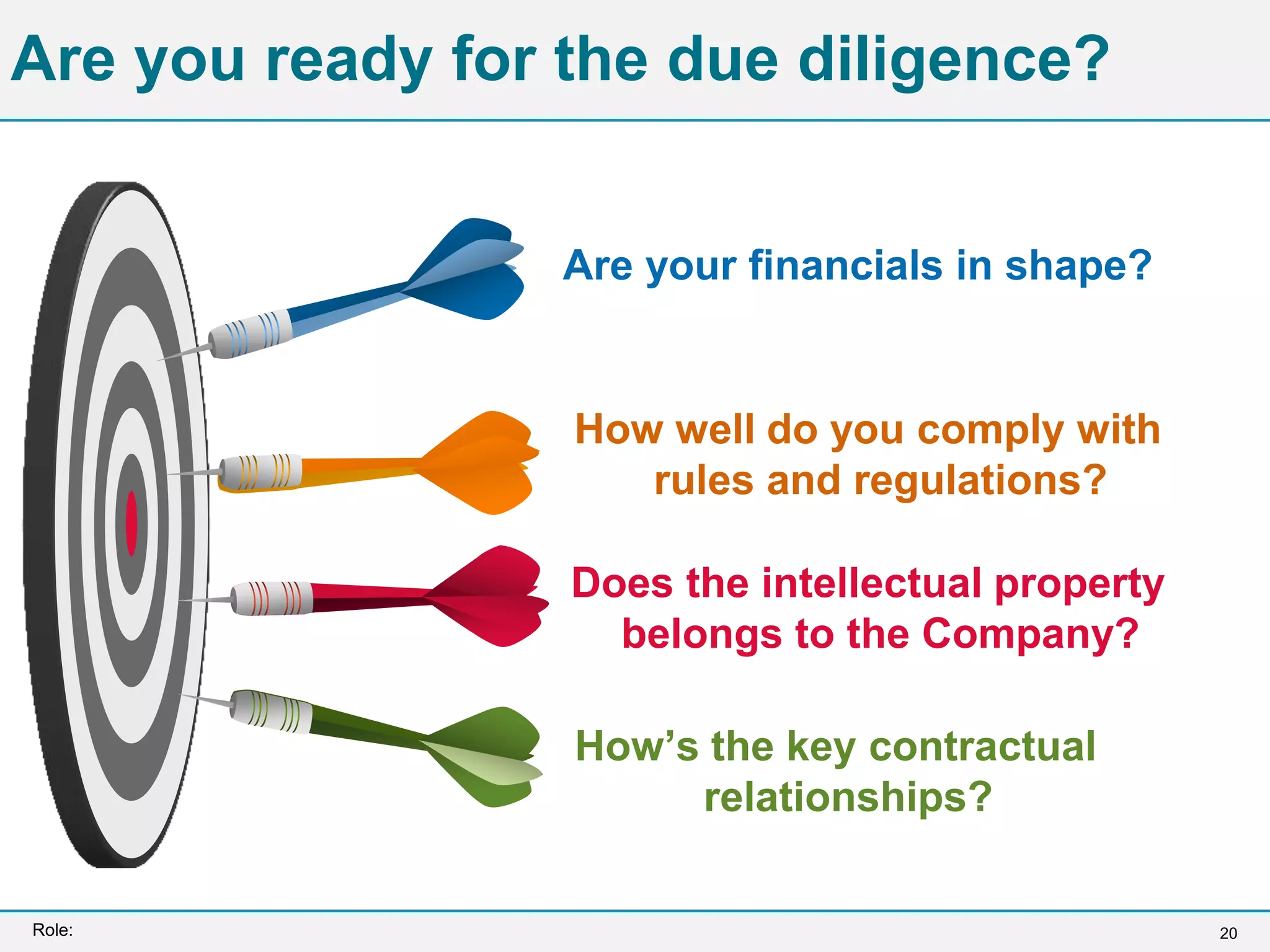 Are you ready for the due diligence?

Are your financials in shape?

How well do you comply with rules and regulations?

Does the intellectual property belongs to the Company?

How’s the key contractual relationships?

Role:

20